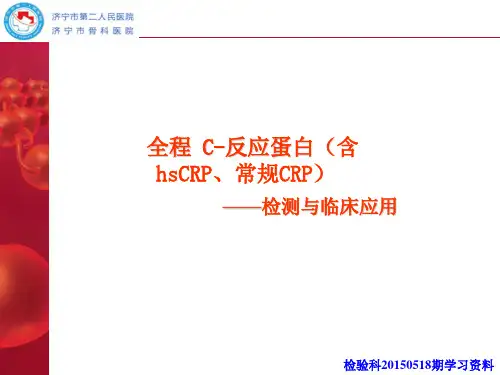 济宁市第二人民医院
济宁市骨科医院

全程 C-反应蛋白（含 hsCRP、常规CRP）

——检测与临床应用

检验科20150518期学习资料